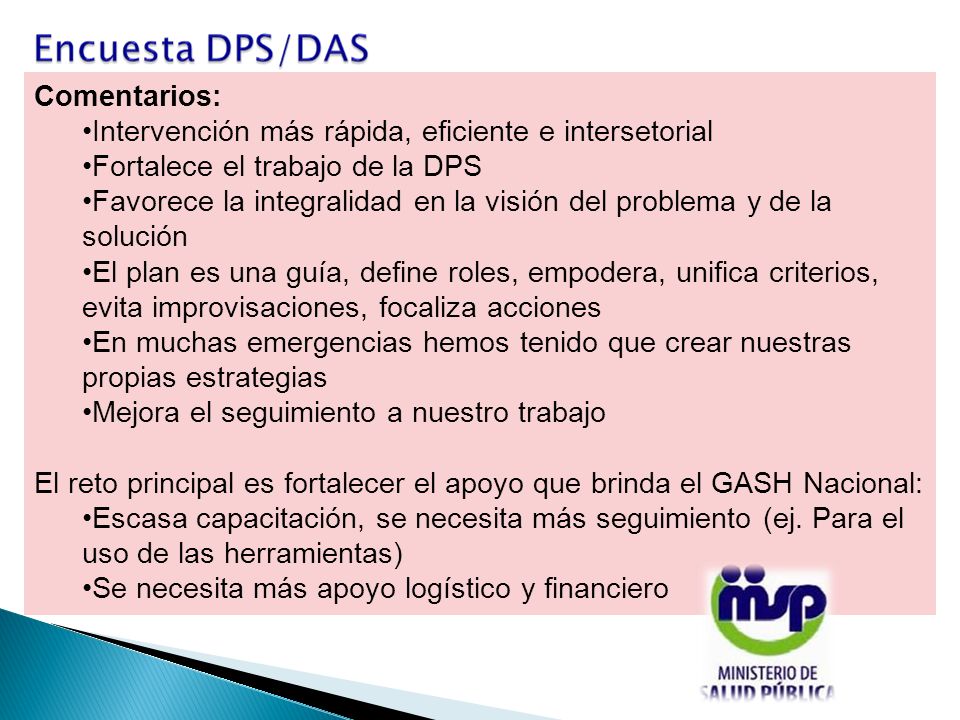 Encuesta DPS/DAS

Comentarios:
•Intervención más rápida, eficiente e intersetorial
•Fortalece el trabajo de la DPS
•Favorece la integralidad en la visión del problema y de la solución
•El plan es una guía, define roles, empodera, unifica criterios, evita improvisaciones, focaliza acciones
•En muchas emergencias hemos tenido que crear nuestras propias estrategias
•Mejora el seguimiento a nuestro trabajo

El reto principal es fortalecer el apoyo que brinda el GASH Nacional:
•Escasa capacitación, se necesita más seguimiento (ej. Para el uso de las herramientas)
•Se necesita más apoyo logístico y financiero

msp
MINISTERIO DE SALUD PÚBLICA